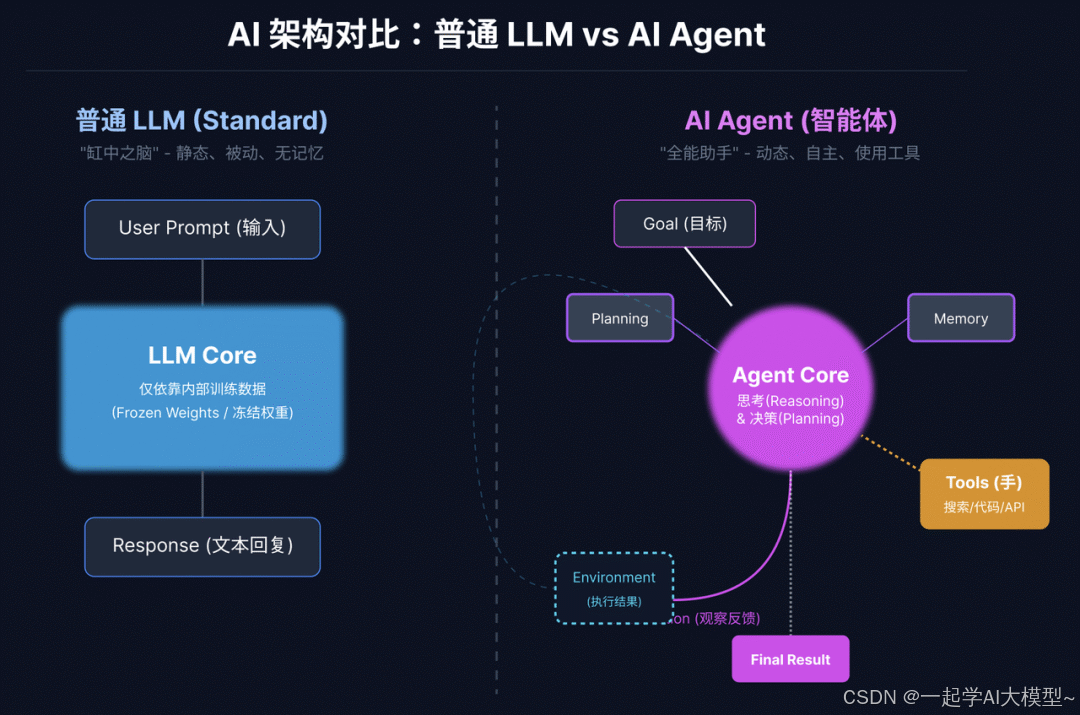 AI 架构对比：普通 LLM vs AI Agent

普通 LLM (Standard)
"缸中之脑" - 静态、被动、无记忆

User Prompt (输入)

LLM Core
仅依靠内部训练数据
(Frozen Weights / 冻结权重)

Response (文本回复)

AI Agent (智能体)
"全能助手" - 动态、自主、使用工具

Goal (目标)

Planning

Memory

Agent Core
思考(Reasoning)
& 决策(Planning)

Tools (手)
搜索/代码/API

Environment
(执行结果)

on (观察反馈)

Final Result

CSDN @一起学AI大模型~